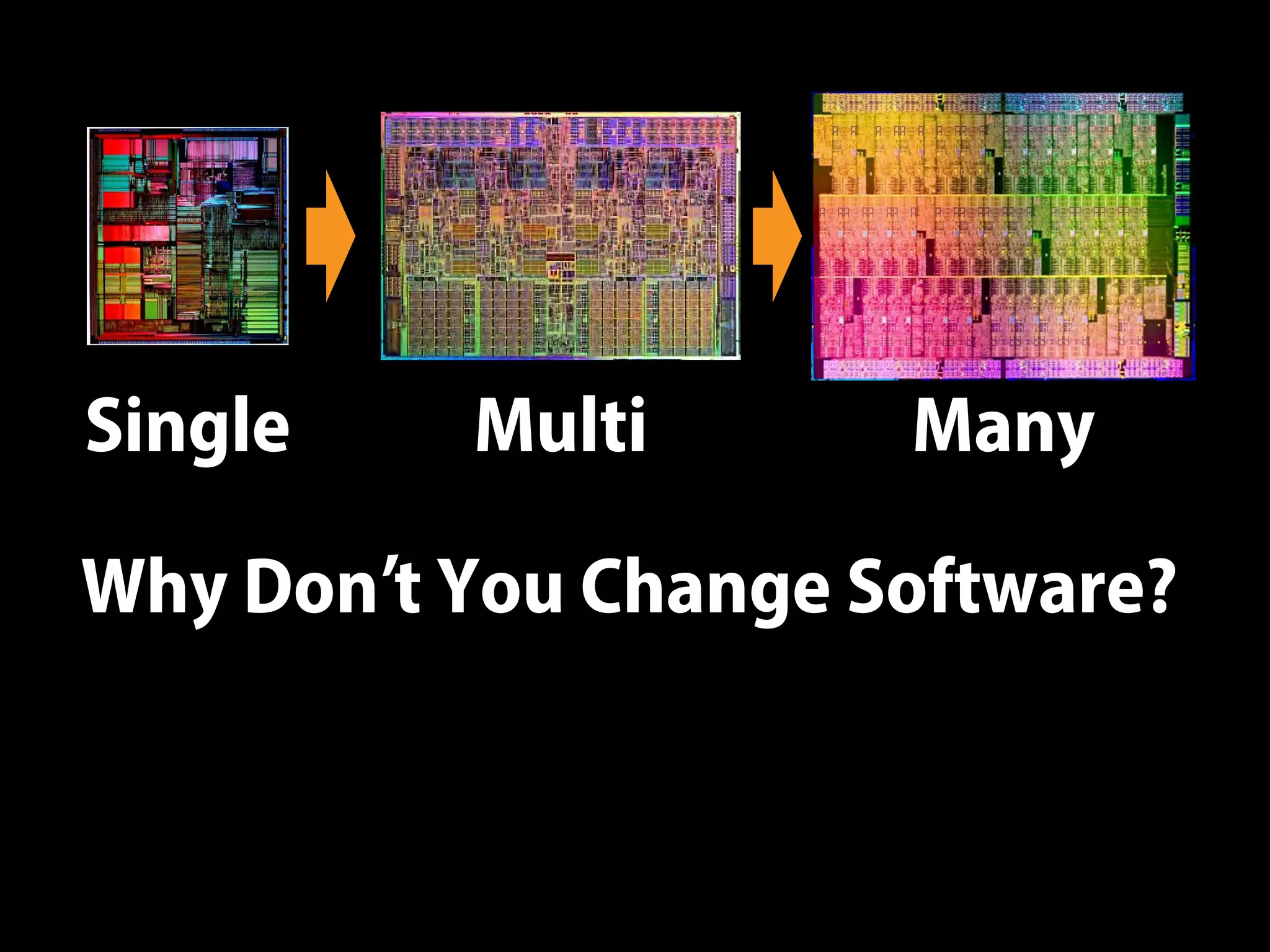 Single Multi Many

Why Don’t You Change Software?